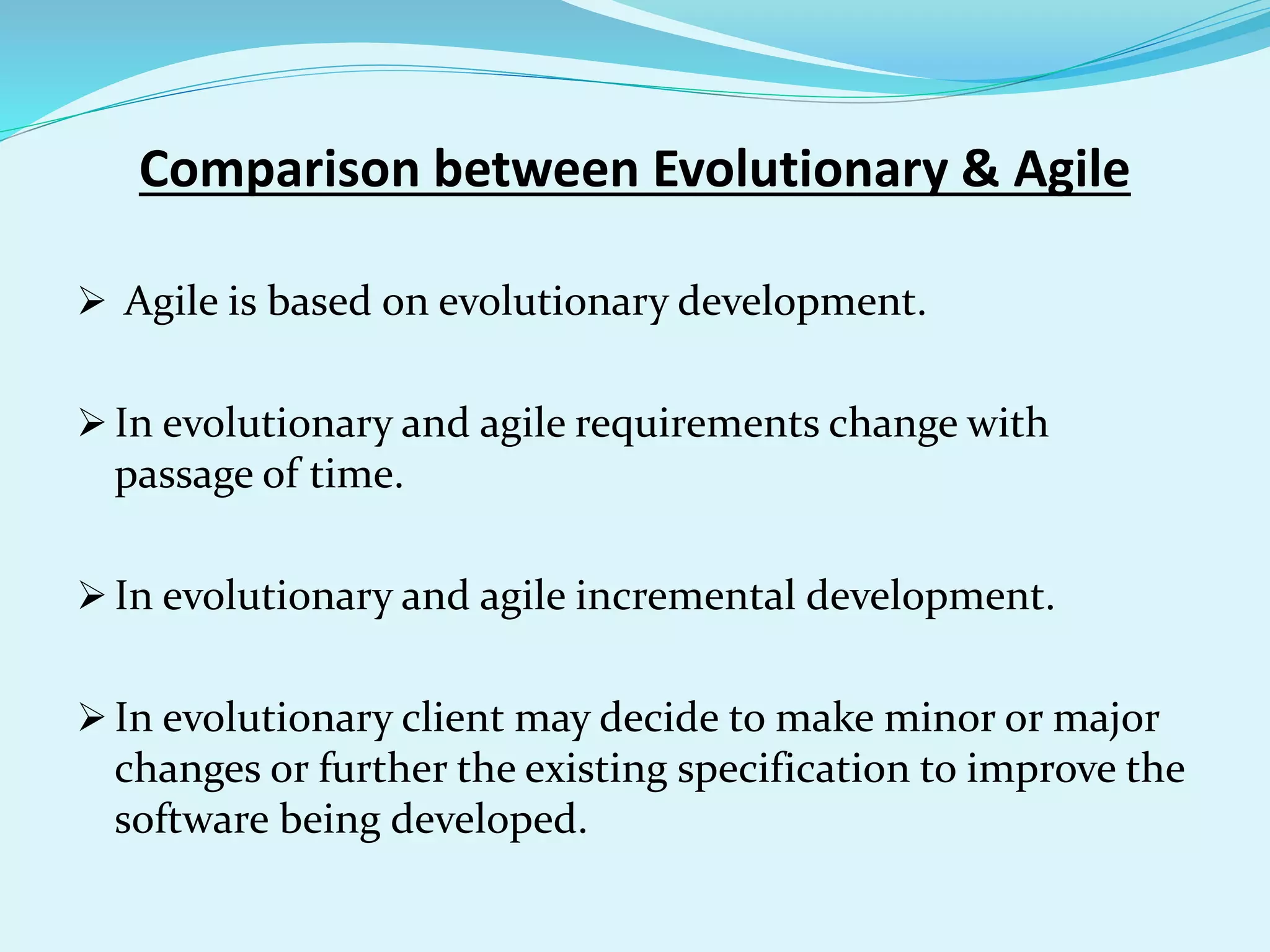 Comparison between Evolutionary & Agile

➢ Agile is based on evolutionary development.

➢ In evolutionary and agile requirements change with passage of time.

➢ In evolutionary and agile incremental development.

➢ In evolutionary client may decide to make minor or major changes or further the existing specification to improve the software being developed.